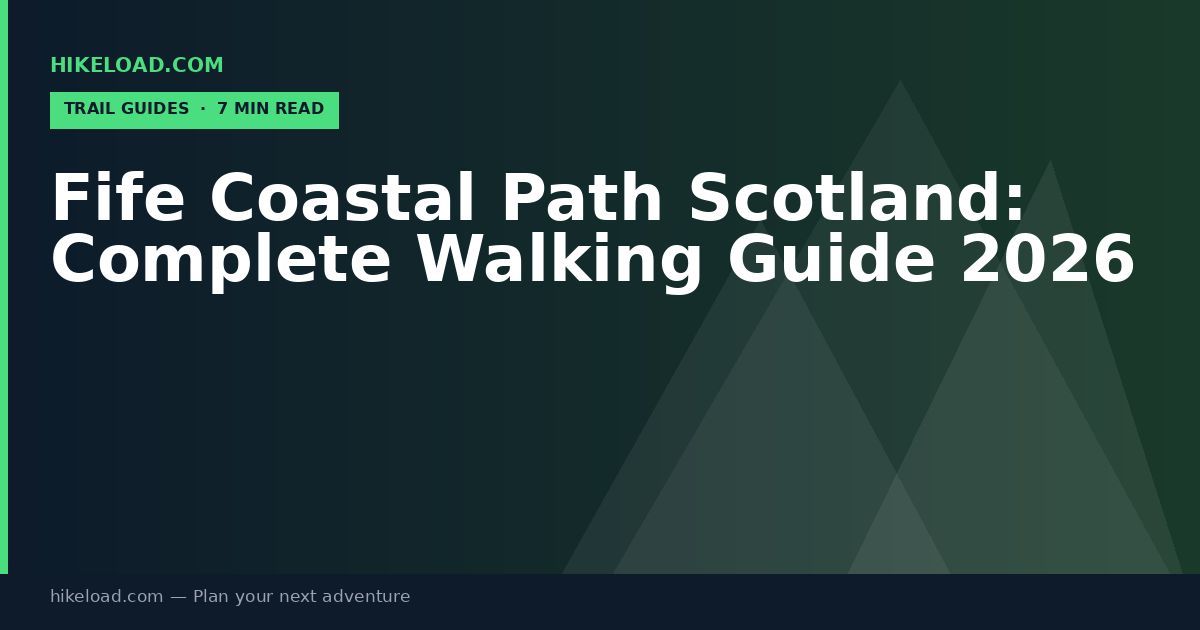 HIKELOAD.COM

TRAIL GUIDES · 7 MIN READ

Fife Coastal Path Scotland: Complete Walking Guide 2026

hikeload.com — Plan your next adventure